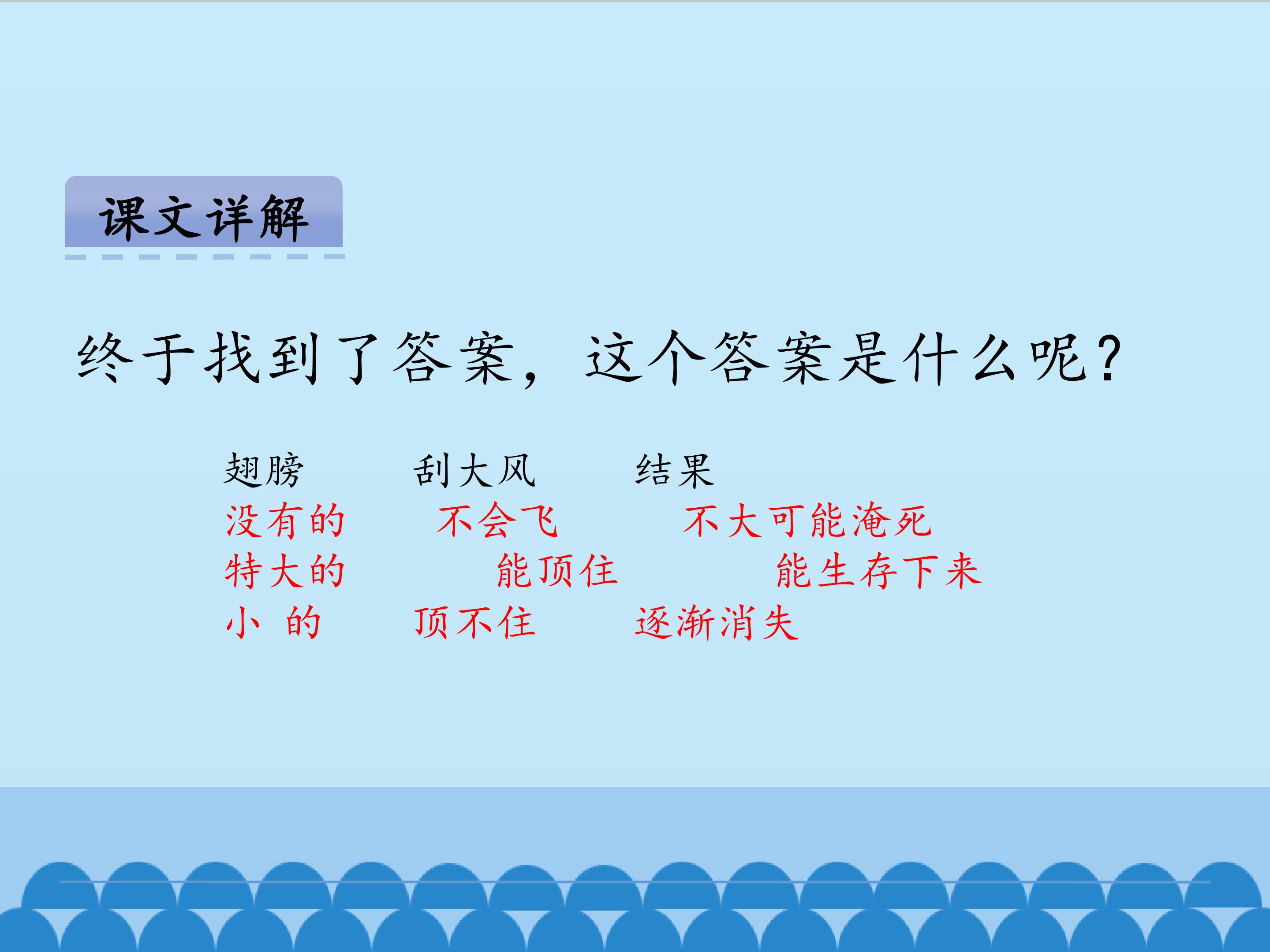 课文详解

终于找到了答案，这个答案是什么呢？

| 翅膀 | 刮大风 | 结果 |
|---|---|---|
| 没有的 | 不会飞 | 不大可能淹死 |
| 特大的 | 能顶住 | 能生存下来 |
| 小 的 | 顶不住 | 逐渐消失 |